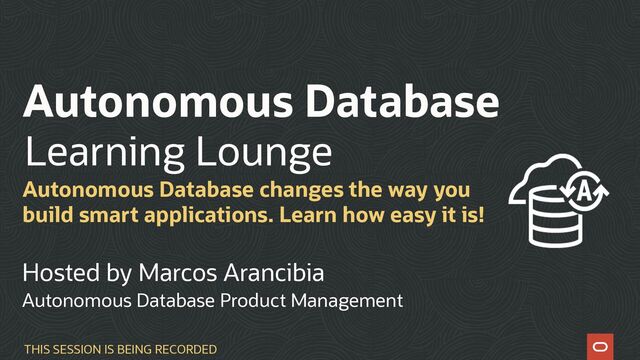 Autonomous Database
Learning Lounge

Autonomous Database changes the way you build smart applications. Learn how easy it is!

A

Hosted by Marcos Arancibia
Autonomous Database Product Management

THIS SESSION IS BEING RECORDED